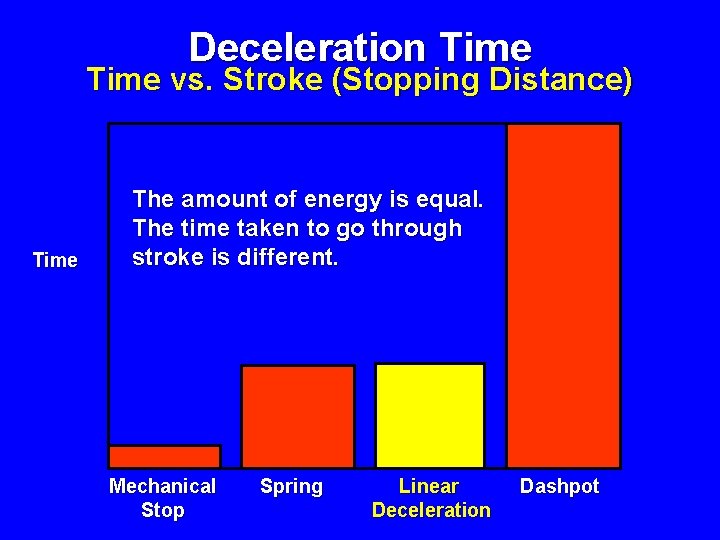 Deceleration Time
Time vs. Stroke (Stopping Distance)

The amount of energy is equal. The time taken to go through stroke is different.

Time

Mechanical Stop
Spring
Linear Deceleration
Dashpot